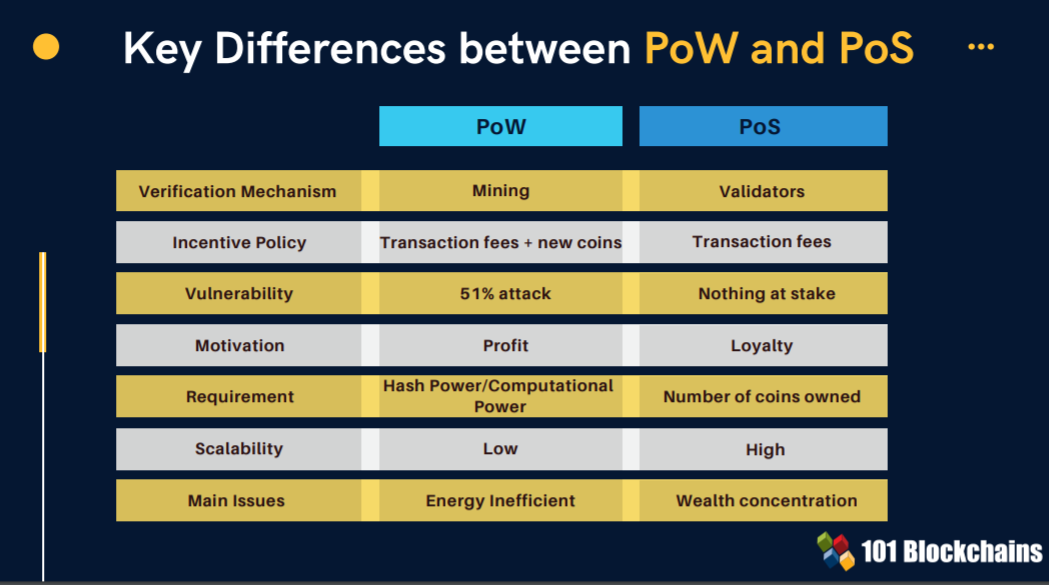 Key Differences between PoW and PoS

| | PoW | PoS |
|---|---|---|
| Verification Mechanism | Mining | Validators |
| Incentive Policy | Transaction fees + new coins | Transaction fees |
| Vulnerability | 51% attack | Nothing at stake |
| Motivation | Profit | Loyalty |
| Requirement | Hash Power/Computational Power | Number of coins owned |
| Scalability | Low | High |
| Main Issues | Energy Inefficient | Wealth concentration |

101 Blockchains